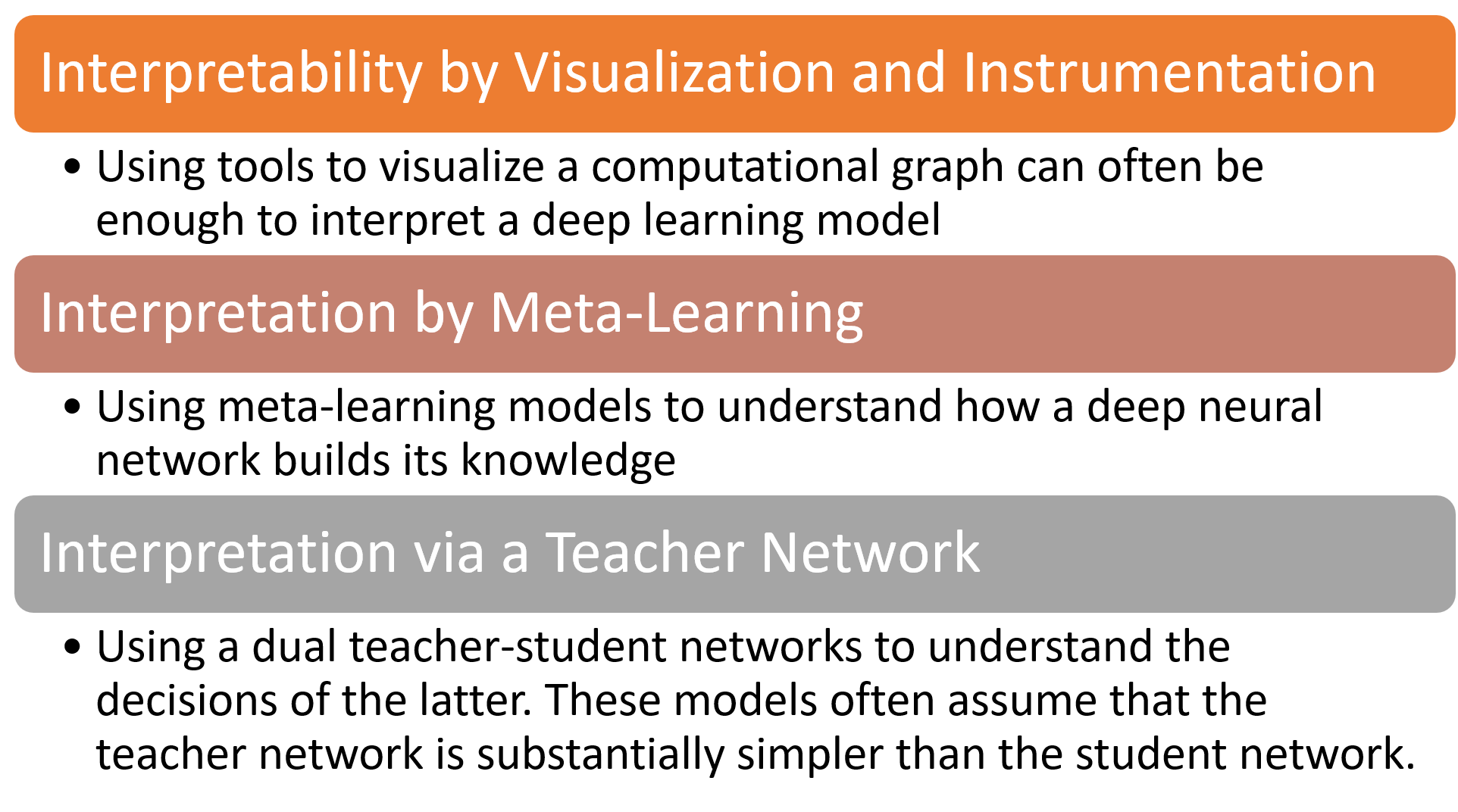 Interpretability by Visualization and Instrumentation

• Using tools to visualize a computational graph can often be enough to interpret a deep learning model

Interpretation by Meta-Learning

• Using meta-learning models to understand how a deep neural network builds its knowledge

Interpretation via a Teacher Network

• Using a dual teacher-student networks to understand the decisions of the latter. These models often assume that the teacher network is substantially simpler than the student network.